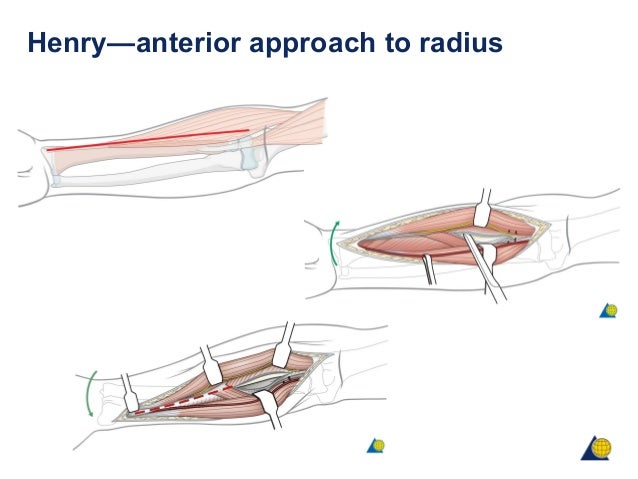 Henry—anterior approach to radius